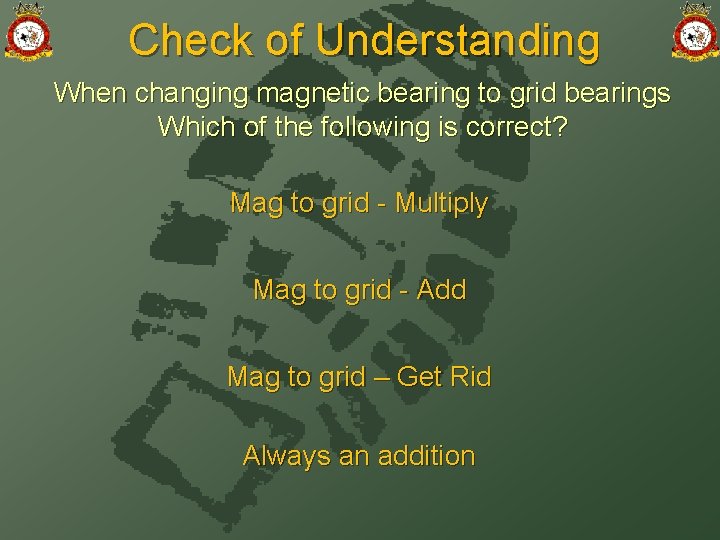 Check of Understanding

When changing magnetic bearing to grid bearings Which of the following is correct?

Mag to grid - Multiply

Mag to grid - Add

Mag to grid – Get Rid

Always an addition